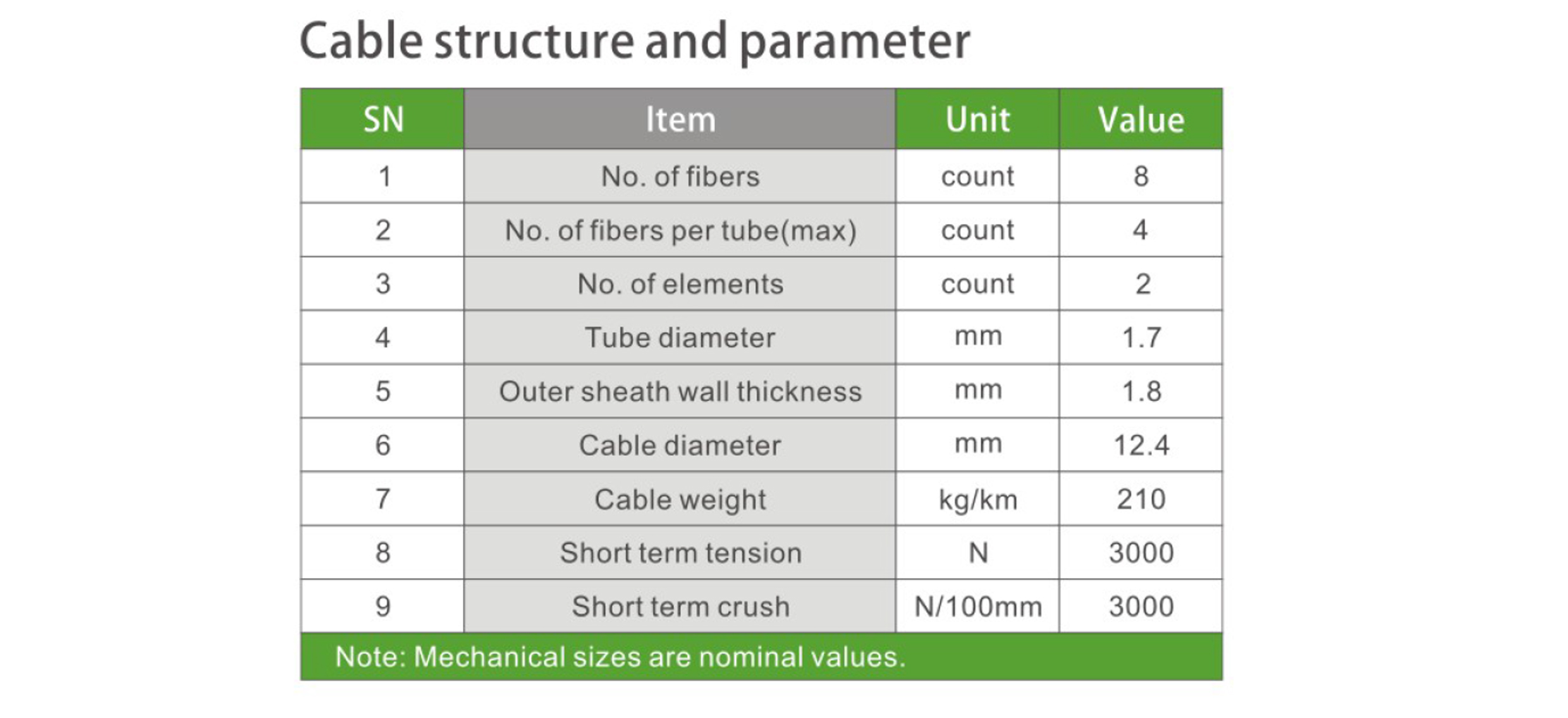 Cable structure and parameter

| SN | Item | Unit | Value |
|---|---|---|---|
| 1 | No. of fibers | count | 8 |
| 2 | No. of fibers per tube(max) | count | 4 |
| 3 | No. of elements | count | 2 |
| 4 | Tube diameter | mm | 1.7 |
| 5 | Outer sheath wall thickness | mm | 1.8 |
| 6 | Cable diameter | mm | 12.4 |
| 7 | Cable weight | kg/km | 210 |
| 8 | Short term tension | N | 3000 |
| 9 | Short term crush | N/100mm | 3000 |

Note: Mechanical sizes are nominal values.